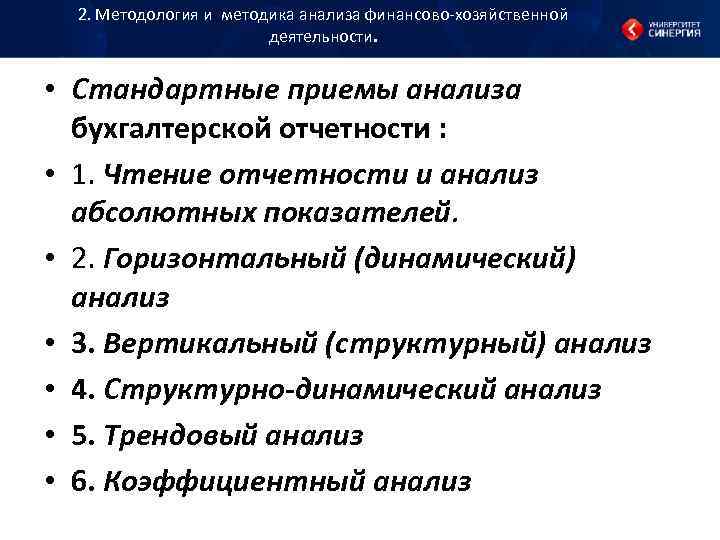 2. Методология и методика анализа финансово-хозяйственной деятельности.

УНИВЕРСИТЕТ СИНЕРГИЯ

• Стандартные приемы анализа бухгалтерской отчетности :
• 1. Чтение отчетности и анализ абсолютных показателей.
• 2. Горизонтальный (динамический) анализ
• 3. Вертикальный (структурный) анализ
• 4. Структурно-динамический анализ
• 5. Трендовый анализ
• 6. Коэффициентный анализ